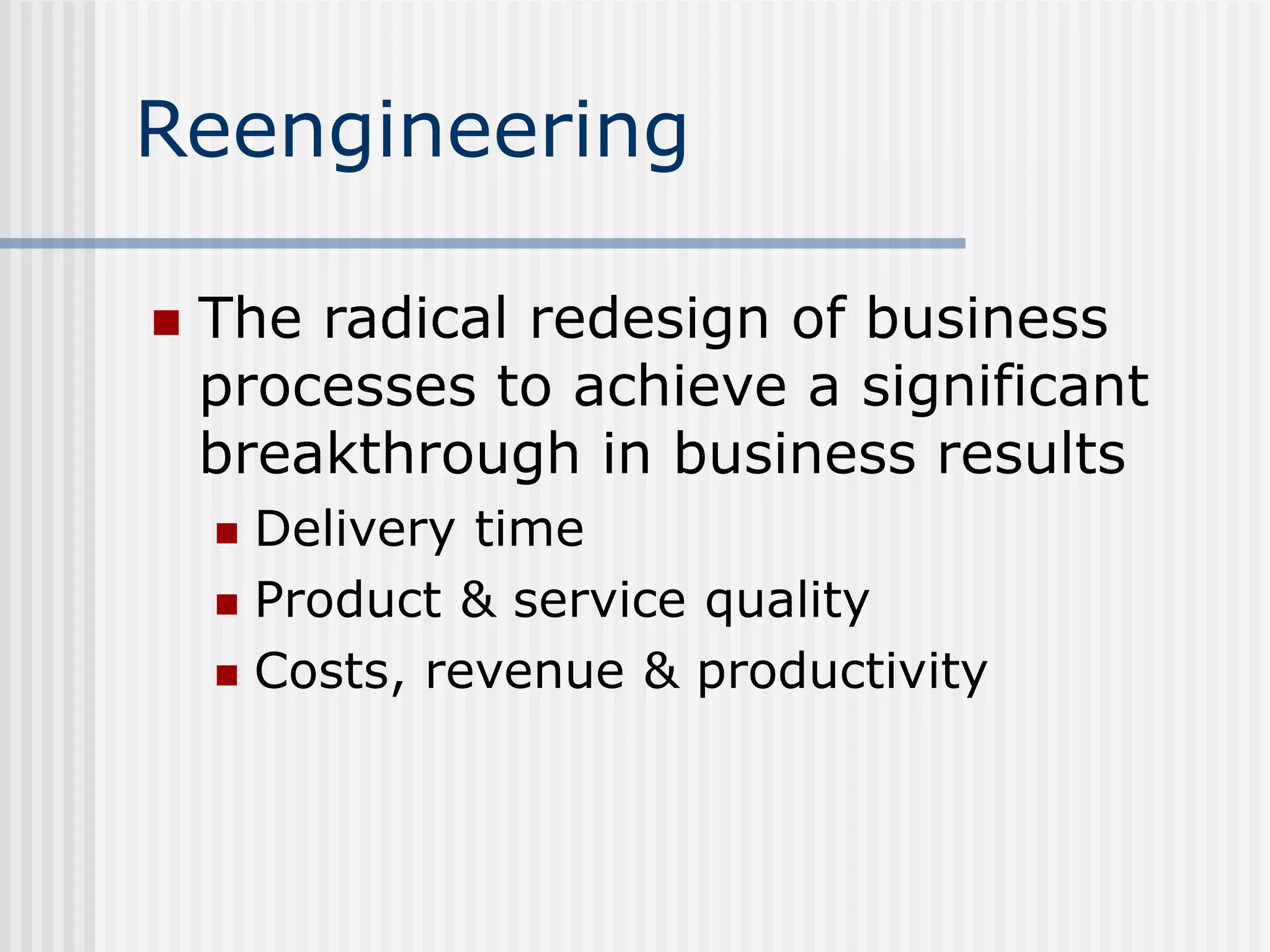 Reengineering

- The radical redesign of business processes to achieve a significant breakthrough in business results
  - Delivery time
  - Product & service quality
  - Costs, revenue & productivity